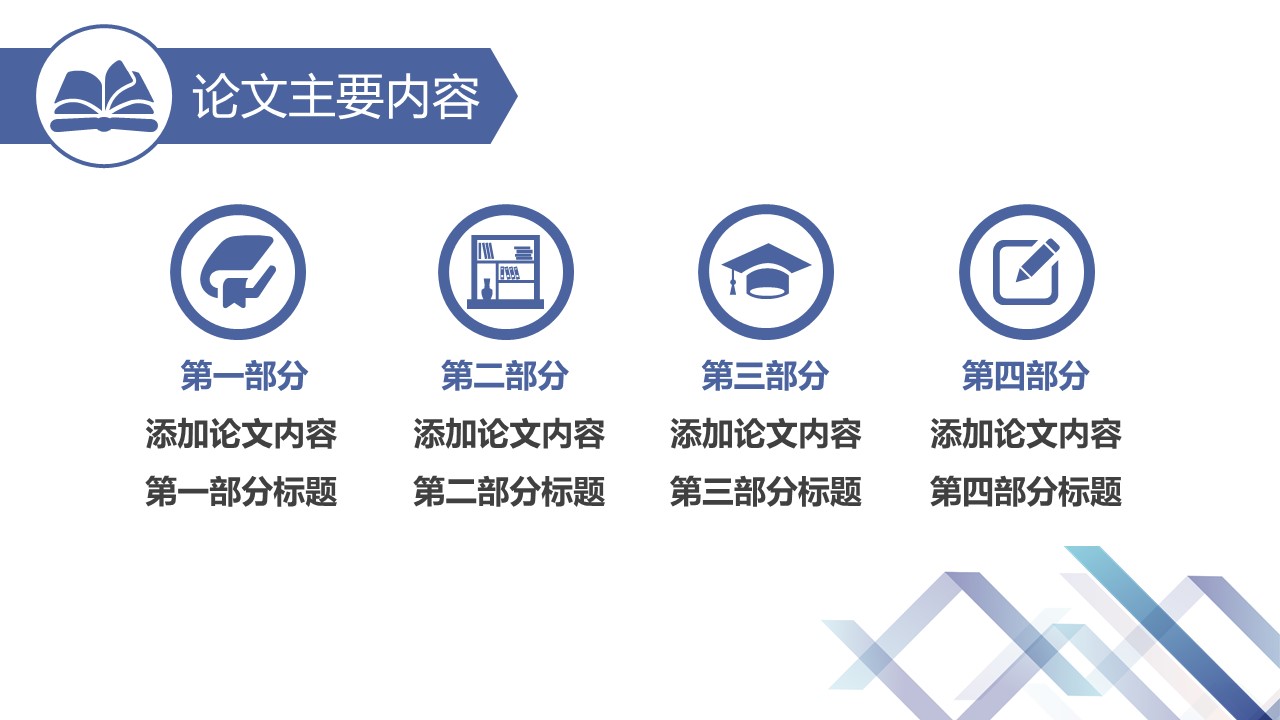 论文主要内容

第一部分
添加论文内容
第一部分标题

第二部分
添加论文内容
第二部分标题

第三部分
添加论文内容
第三部分标题

第四部分
添加论文内容
第四部分标题